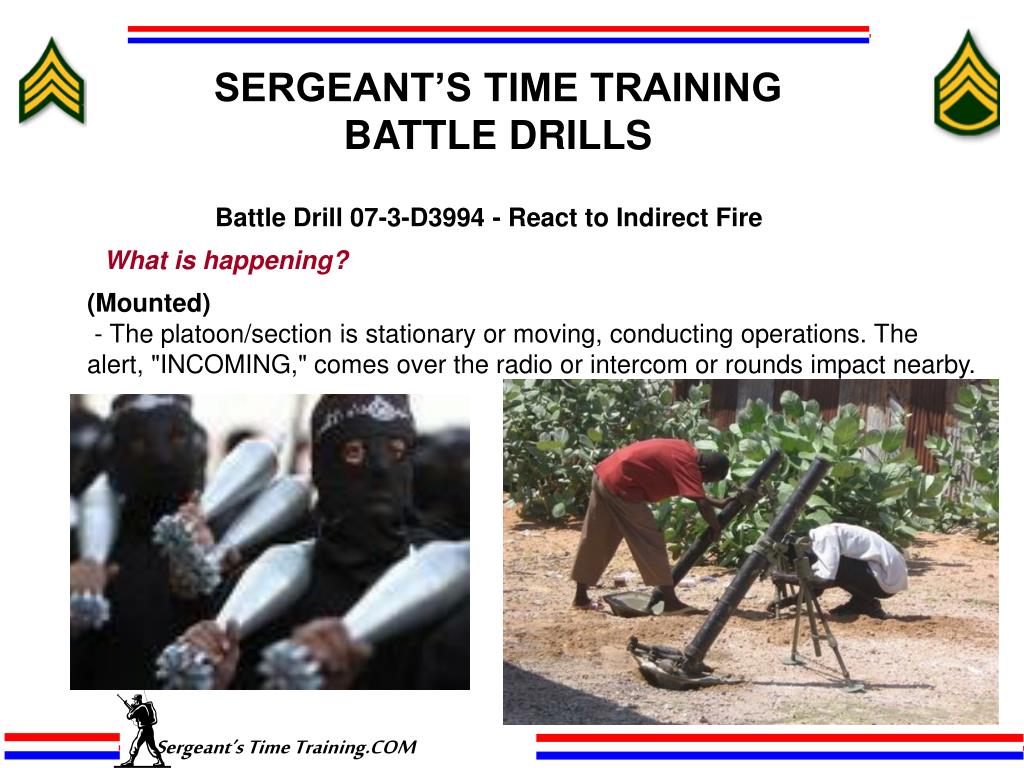 SERGEANT'S TIME TRAINING
BATTLE DRILLS

Battle Drill 07-3-D3994 - React to Indirect Fire

What is happening?

(Mounted)
- The platoon/section is stationary or moving, conducting operations. The alert, "INCOMING," comes over the radio or intercom or rounds impact nearby.

Sergeant's Time Training.COM